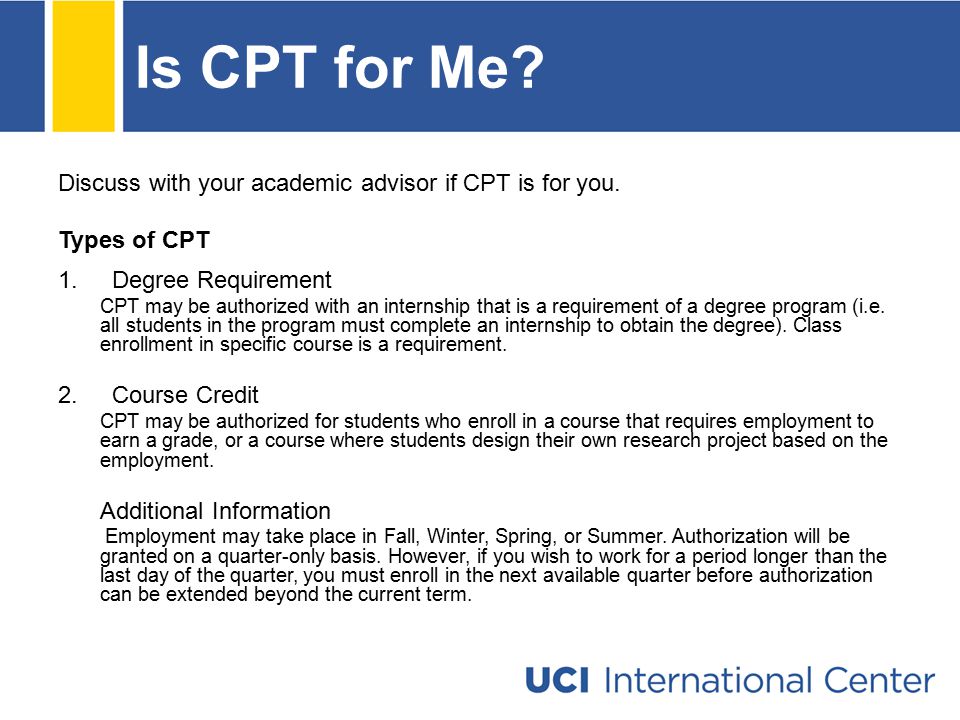 Is CPT for Me?

Discuss with your academic advisor if CPT is for you.

Types of CPT

1. Degree Requirement
CPT may be authorized with an internship that is a requirement of a degree program (i.e. all students in the program must complete an internship to obtain the degree). Class enrollment in specific course is a requirement.

2. Course Credit
CPT may be authorized for students who enroll in a course that requires employment to earn a grade, or a course where students design their own research project based on the employment.

Additional Information
Employment may take place in Fall, Winter, Spring, or Summer. Authorization will be granted on a quarter-only basis. However, if you wish to work for a period longer than the last day of the quarter, you must enroll in the next available quarter before authorization can be extended beyond the current term.

UCI International Center